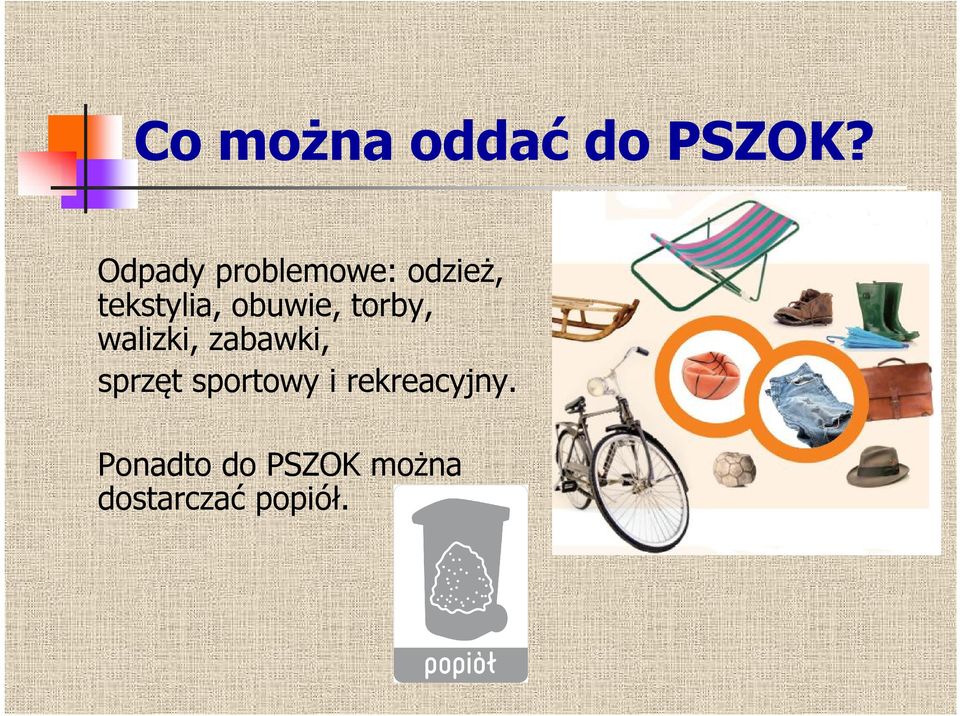 Co można oddać do PSZOK?

Odpady problemowe: odzież, tekstylia, obuwie, torby, walizki, zabawki,
sprzęt sportowy i rekreacyjny.

Ponadto do PSZOK można dostarczać popiół.

popiół